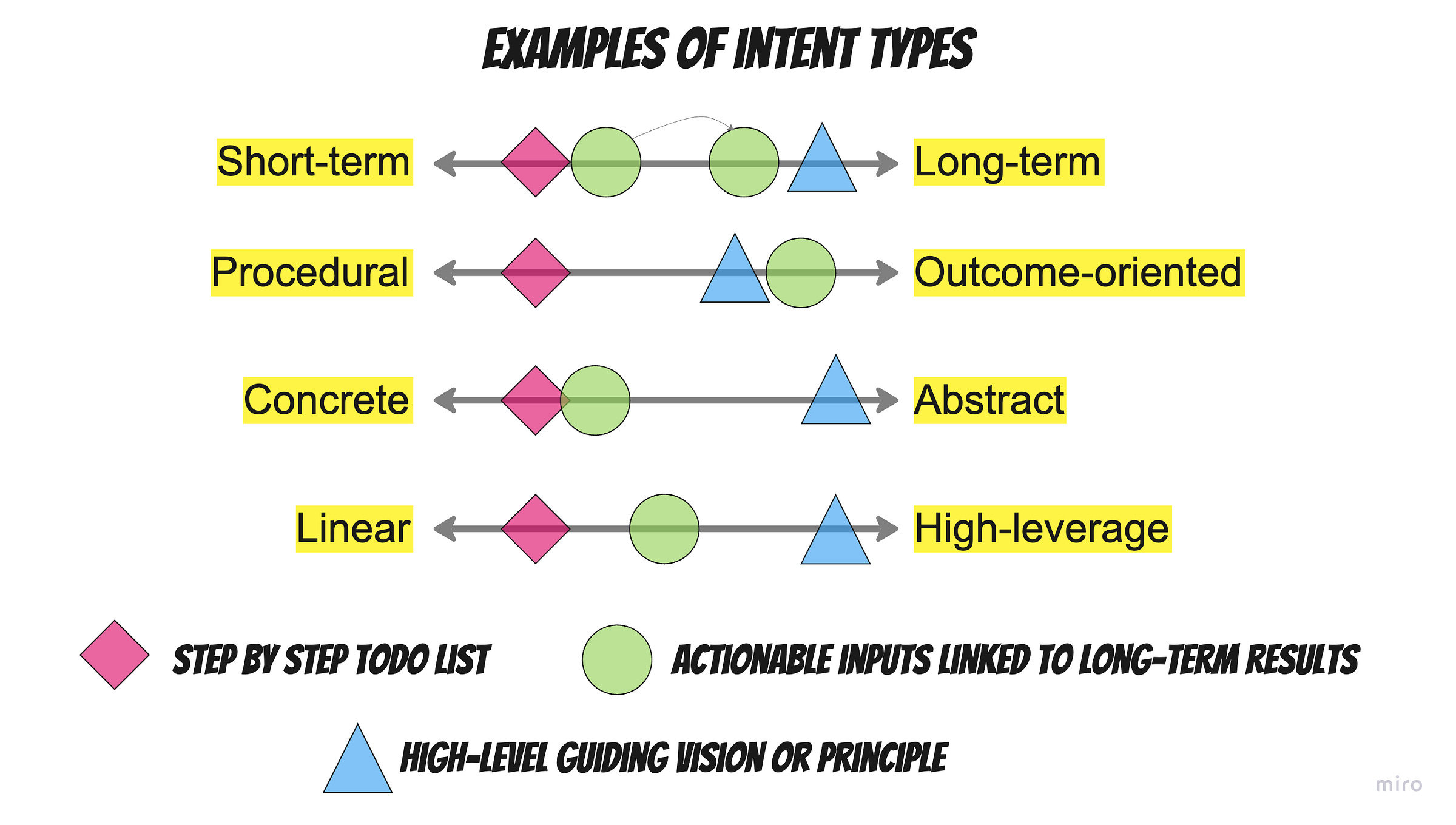 EXAMPLES OF INTENT TYPES

Short-term Long-term

Procedural Outcome-oriented

Concrete Abstract

Linear High-leverage

STEP BY STEP TODO LIST

ACTIONABLE INPUTS LINKED TO LONG-TERM RESULTS

HIGH-LEVEL GUIDING VISION OR PRINCIPLE

miro